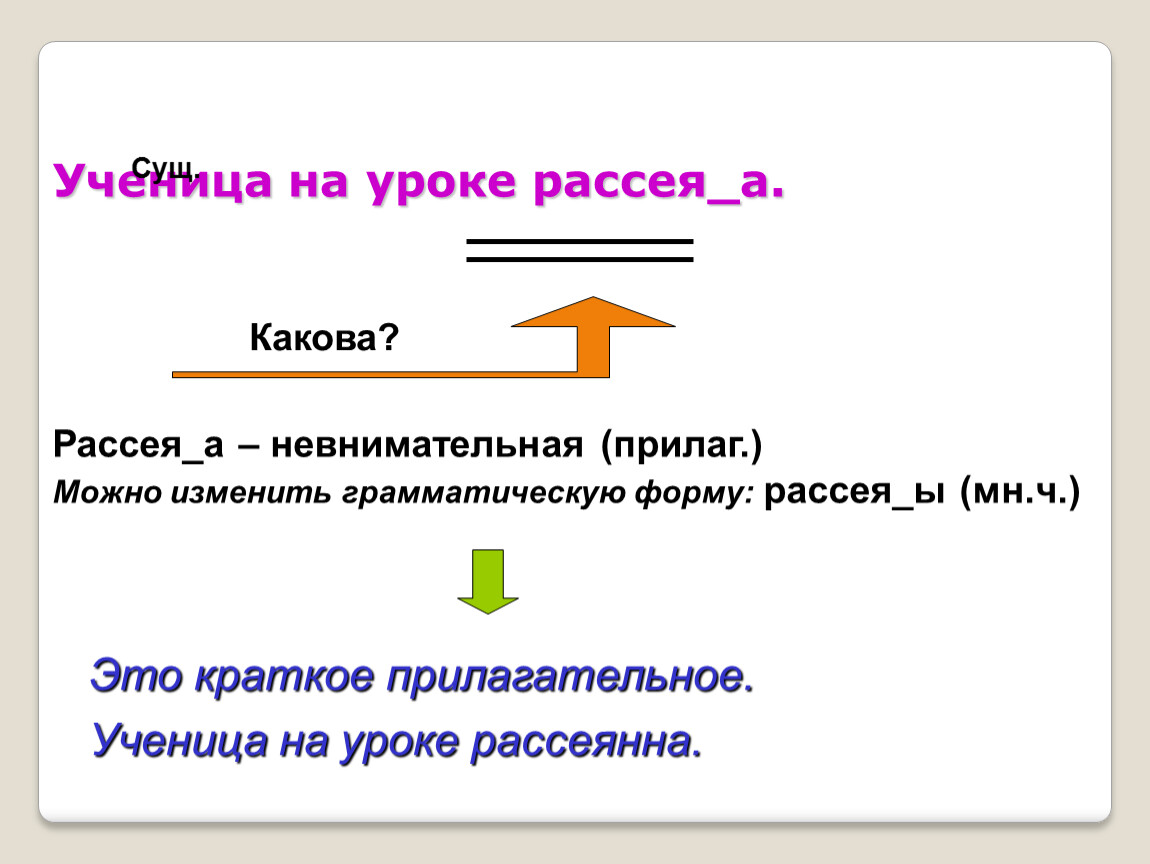 Сущ.

Ученица на уроке рассея_а.

Какова?

Рассея_а – невнимательная (прилаг.)

Можно изменить грамматическую форму: рассея_ы (мн.ч.)

Это краткое прилагательное.

Ученица на уроке рассеянна.